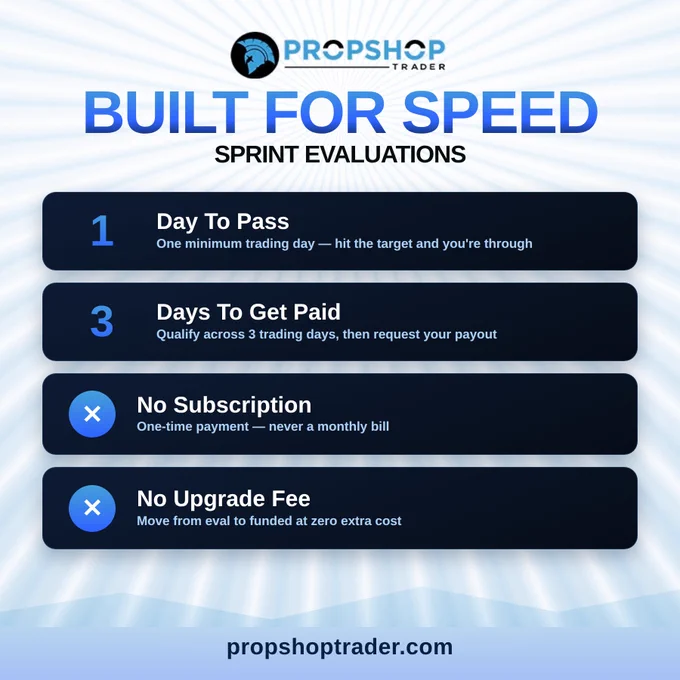 PROPSHOP
TRADER

BUILT FOR SPEED
SPRINT EVALUATIONS

1 Day To Pass
One minimum trading day — hit the target and you're through

3 Days To Get Paid
Qualify across 3 trading days, then request your payout

No Subscription
One-time payment — never a monthly bill

No Upgrade Fee
Move from eval to funded at zero extra cost

propshoptrader.com